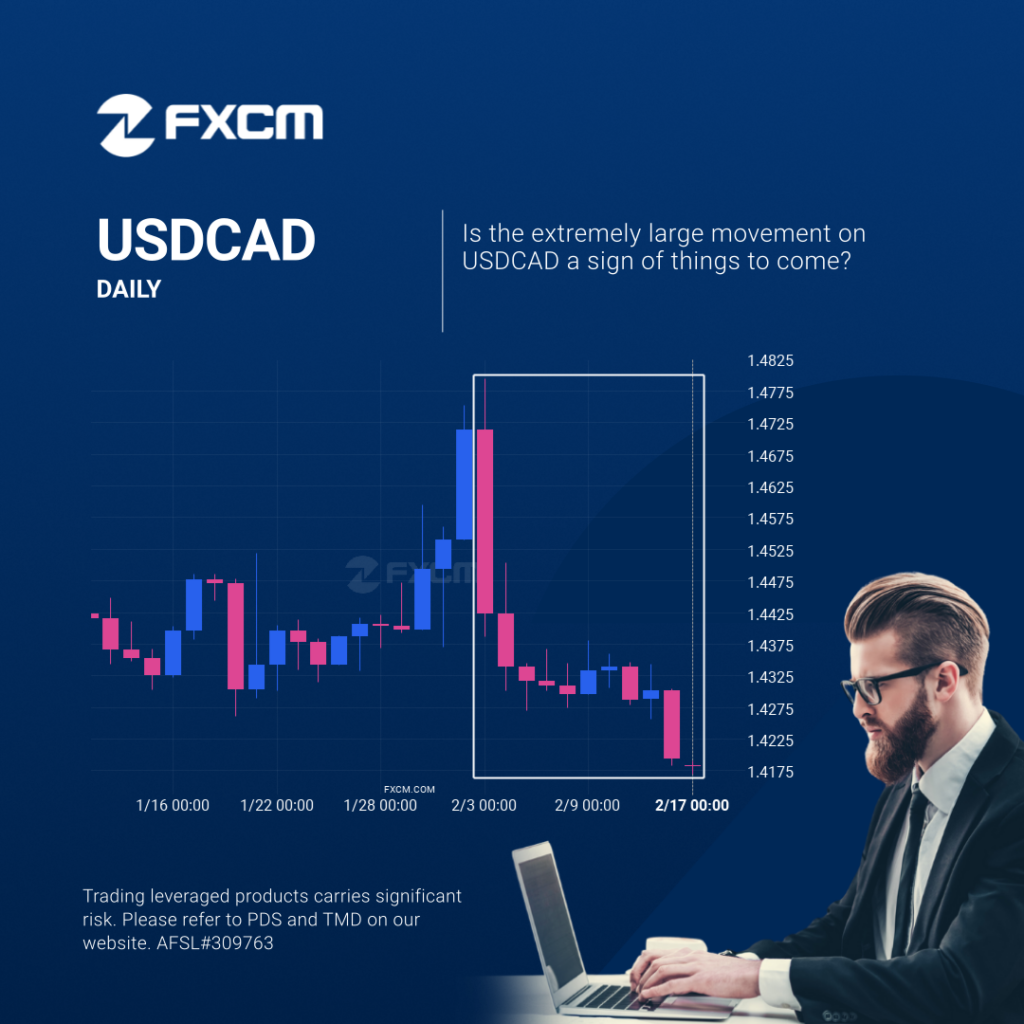 FXCM

USDCAD
DAILY

Is the extremely large movement on USDCAD a sign of things to come?

1.4825
1.4775
1.4725
1.4675
1.4625
1.4575
1.4525
1.4475
1.4425
1.4375
1.4325
1.4275
1.4225
1.4175

FXCM

FXCM.COM

1/16 00:00
1/22 00:00
1/28 00:00
2/3 00:00
2/9 00:00
2/17 00:00

Trading leveraged products carries significant risk. Please refer to PDS and TMD on our website. AFSL#309763